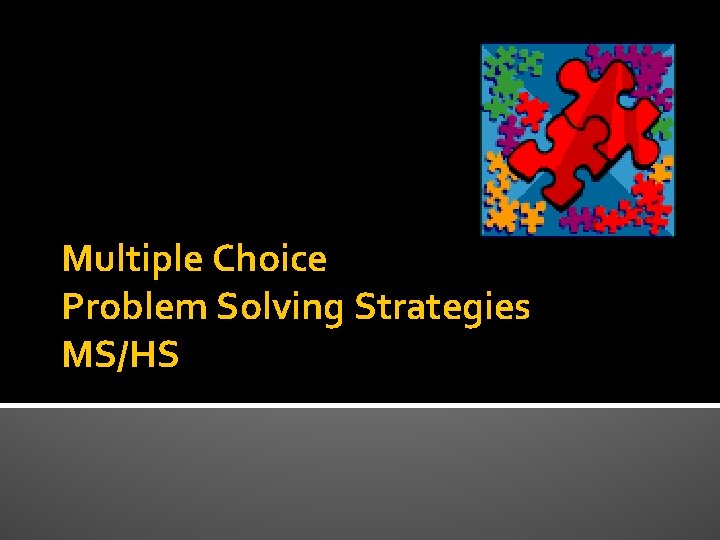 Multiple Choice
Problem Solving Strategies
MS/HS